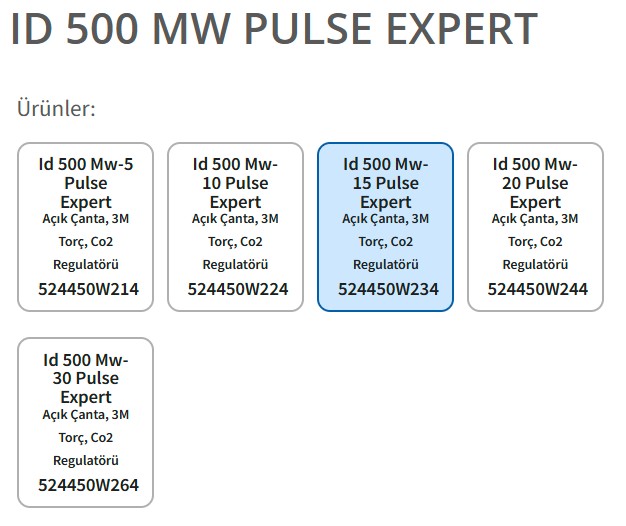 ID 500 MW PULSE EXPERT

Ürünler:

Id 500 Mw-5 Pulse Expert
Açık Çanta, 3M Torç, Co2 Regulatörü
524450W214

Id 500 Mw-10 Pulse Expert
Açık Çanta, 3M Torç, Co2 Regulatörü
524450W224

Id 500 Mw-15 Pulse Expert
Açık Çanta, 3M Torç, Co2 Regulatörü
524450W234

Id 500 Mw-20 Pulse Expert
Açık Çanta, 3M Torç, Co2 Regulatörü
524450W244

Id 500 Mw-30 Pulse Expert
Açık Çanta, 3M Torç, Co2 Regulatörü
524450W264